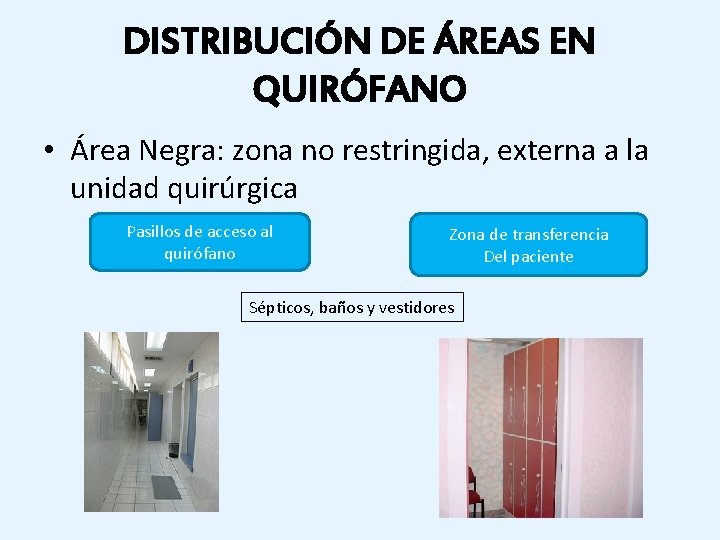 DISTRIBUCIÓN DE ÁREAS EN QUIRÓFANO

• Área Negra: zona no restringida, externa a la unidad quirúrgica

Pasillos de acceso al quirófano

Zona de transferencia
Del paciente

Sépticos, baños y vestidores